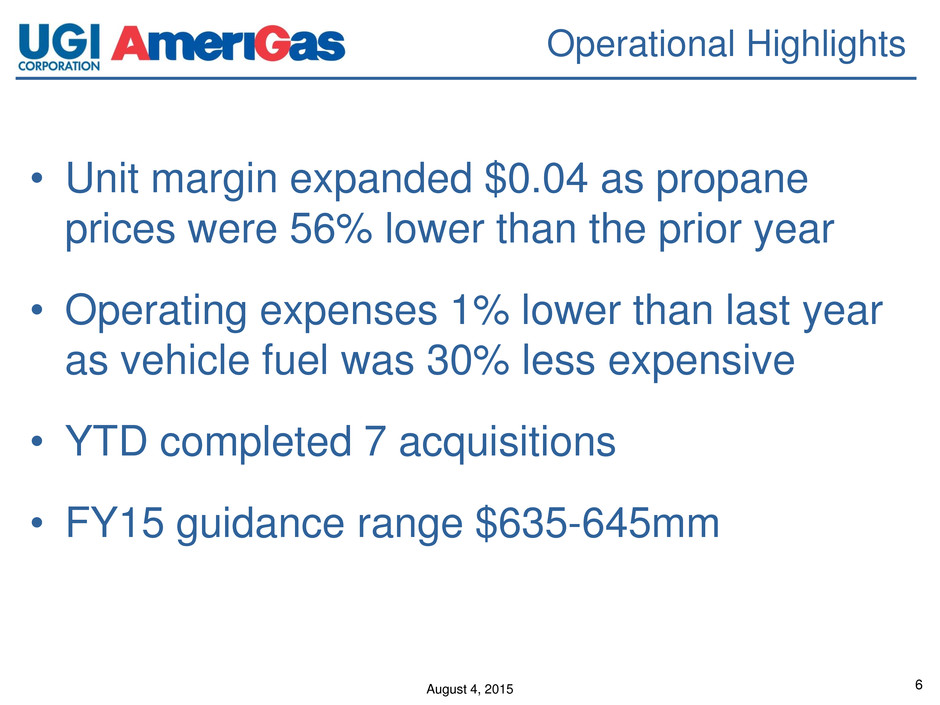 UGI CORPORATION AmeriGas

Operational Highlights

• Unit margin expanded \$0.04 as propane prices were 56% lower than the prior year

• Operating expenses 1% lower than last year as vehicle fuel was 30% less expensive

• YTD completed 7 acquisitions

• FY15 guidance range \$635-645mm

August 4, 2015

6